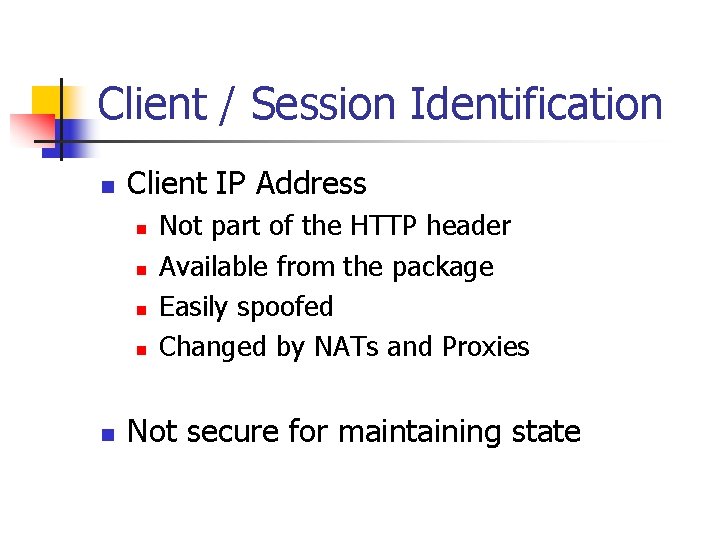 Client / Session Identification

- Client IP Address
  - Not part of the HTTP header
  - Available from the package
  - Easily spoofed
  - Changed by NATs and Proxies

- Not secure for maintaining state